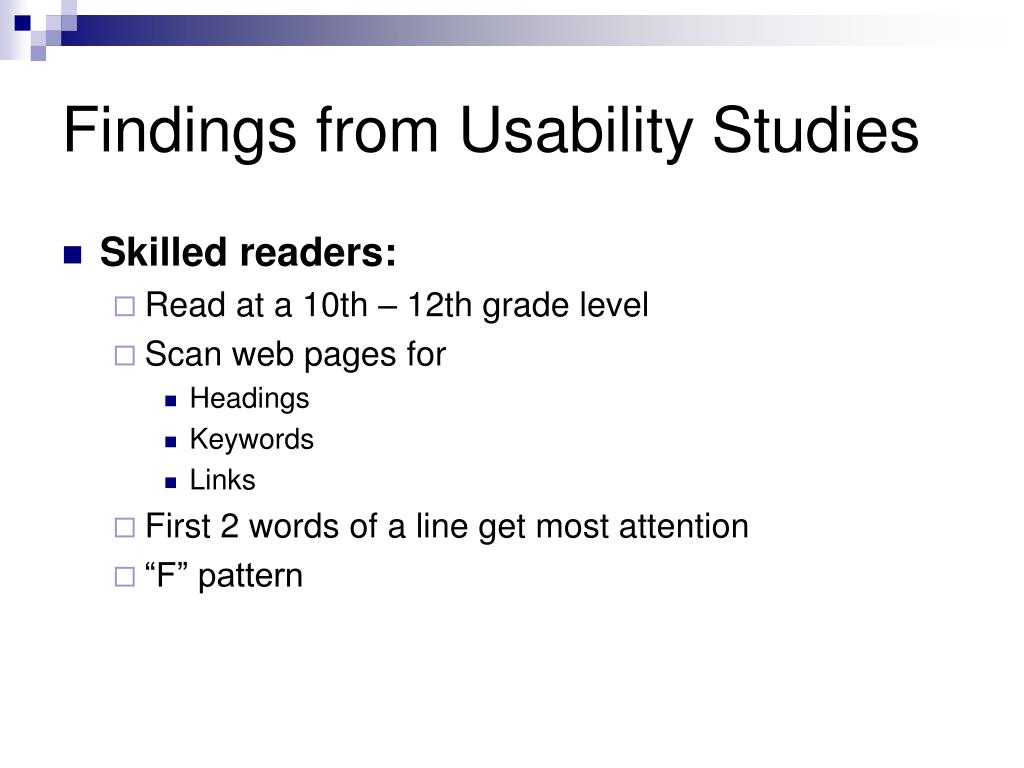 Findings from Usability Studies

Skilled readers:
Read at a 10th – 12th grade level
Scan web pages for
Headings
Keywords
Links
First 2 words of a line get most attention
“F” pattern